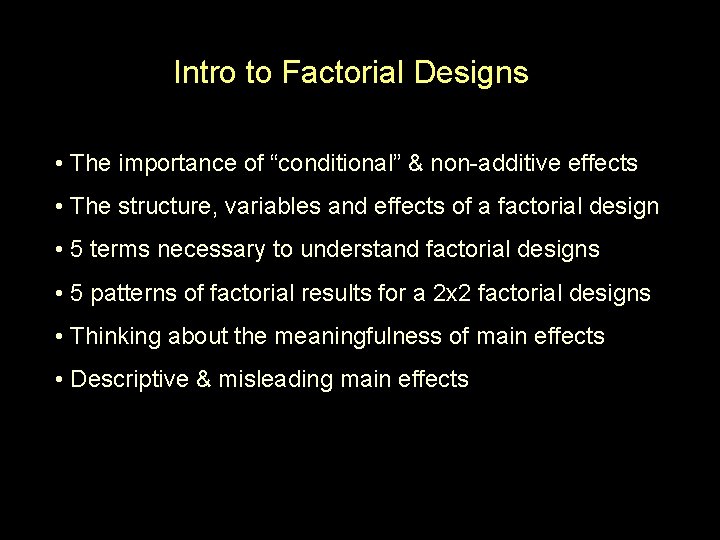 Intro to Factorial Designs

• The importance of “conditional” & non-additive effects

• The structure, variables and effects of a factorial design

• 5 terms necessary to understand factorial designs

• 5 patterns of factorial results for a 2x2 factorial designs

• Thinking about the meaningfulness of main effects

• Descriptive & misleading main effects